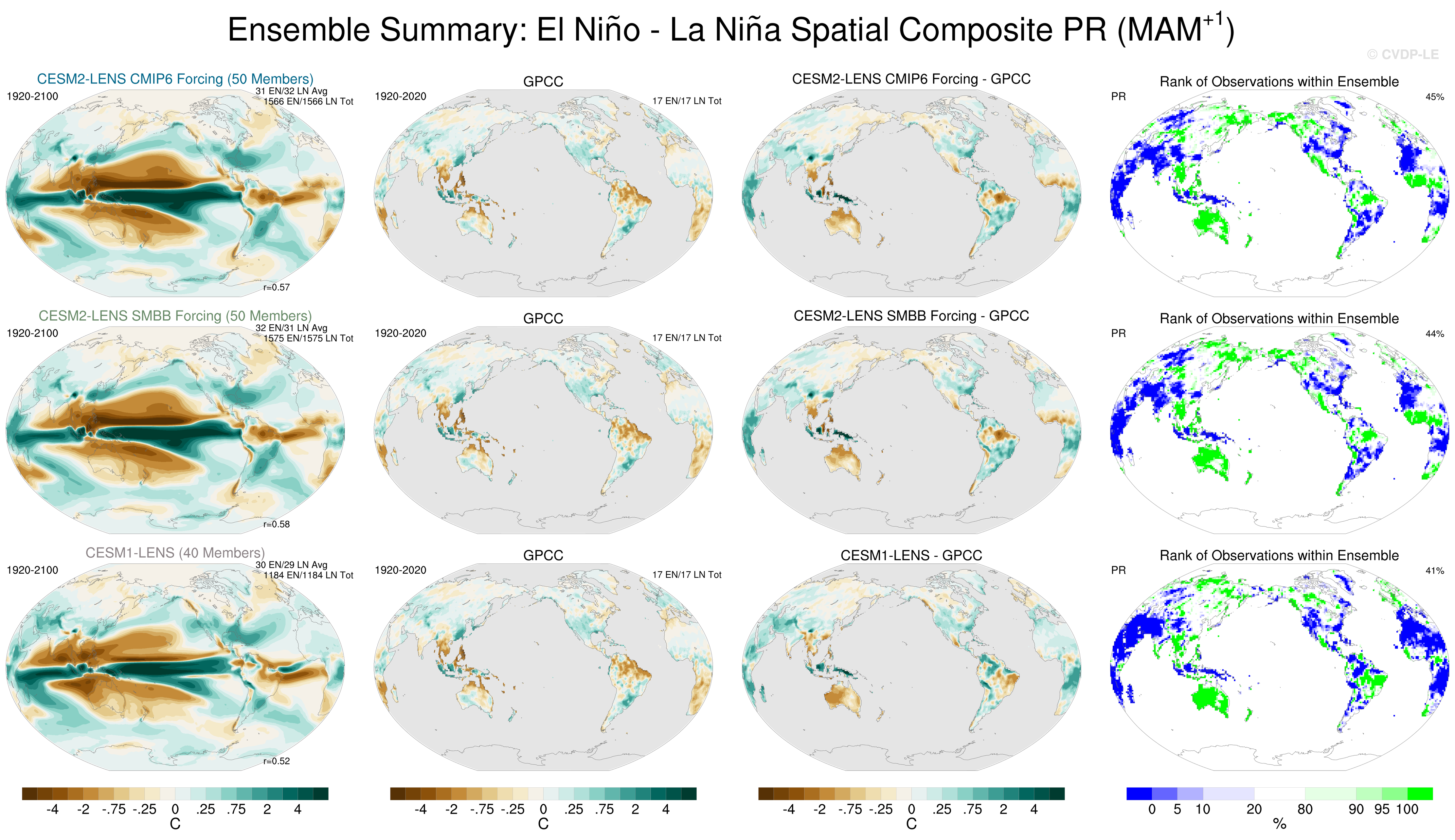 Ensemble Summary: El Niño - La Niña Spatial Composite PR (MAM$^{+1}$)

© CVDP-LE

CESM2-LENS CMIP6 Forcing (50 Members)
1920-2100
31 EN/32 LN Avg
1566 EN/1566 LN Tot
r=0.57

GPCC
1920-2020
17 EN/17 LN Tot

CESM2-LENS CMIP6 Forcing - GPCC

Rank of Observations within Ensemble
PR
45%

CESM2-LENS SMBB Forcing (50 Members)
1920-2100
32 EN/31 LN Avg
1575 EN/1575 LN Tot
r=0.58

GPCC
1920-2020
17 EN/17 LN Tot

CESM2-LENS SMBB Forcing - GPCC

Rank of Observations within Ensemble
PR
44%

CESM1-LENS (40 Members)
1920-2100
30 EN/29 LN Avg
1184 EN/1184 LN Tot
r=0.52

GPCC
1920-2020
17 EN/17 LN Tot

CESM1-LENS - GPCC

Rank of Observations within Ensemble
PR
41%

-4 -2 -.75 -.25 0 .25 .75 2 4
C

-4 -2 -.75 -.25 0 .25 .75 2 4
C

-4 -2 -.75 -.25 0 .25 .75 2 4
C

0 5 10 20 80 90 95 100
%